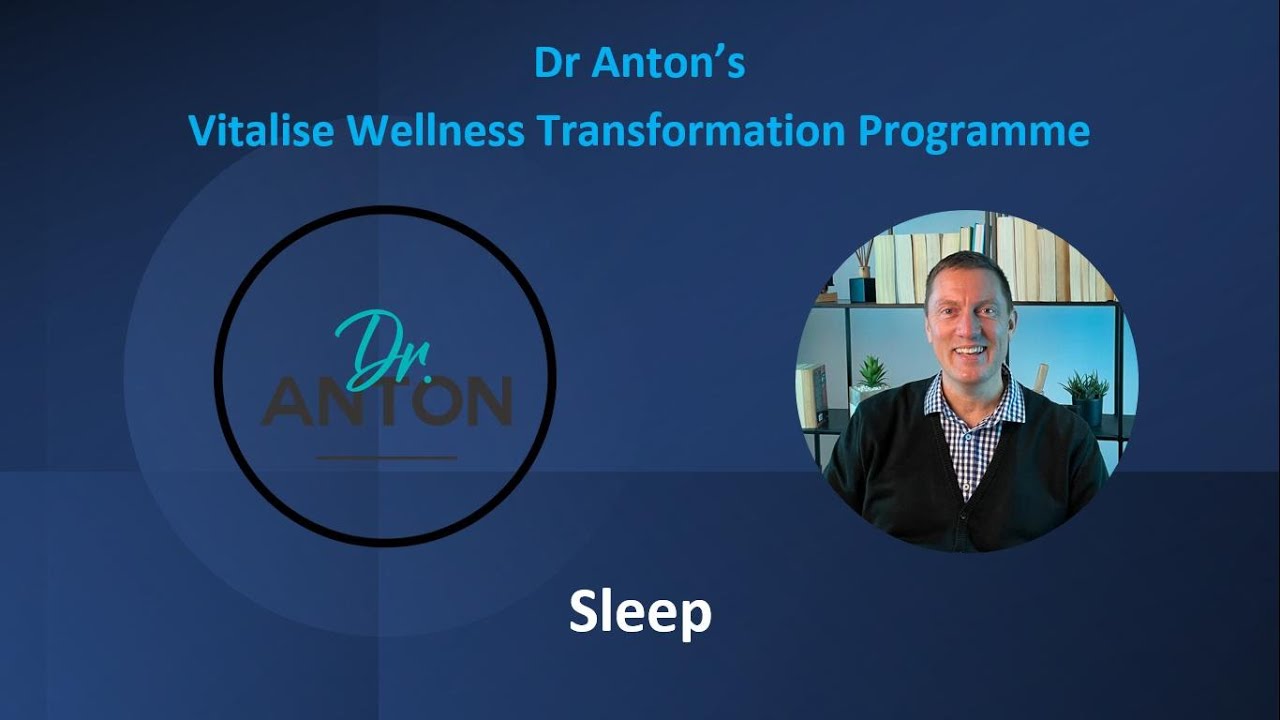 Dr Anton's
Vitalise Wellness Transformation Programme

Dr.
ANTON

Sleep